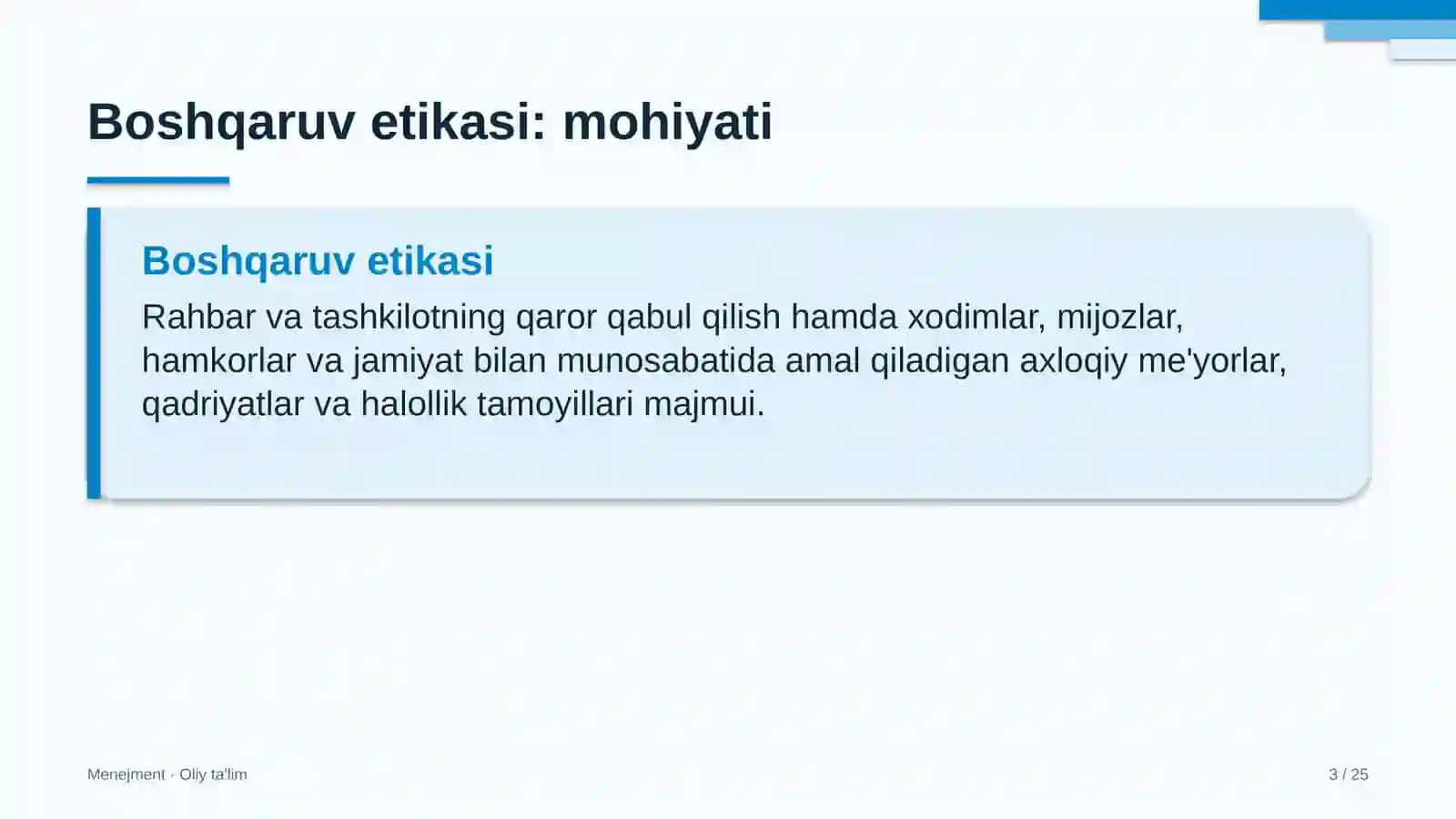 Boshqaruv etikasi: mohiyati

Boshqaruv etikasi

Rahbar va tashkilotning qaror qabul qilish hamda xodimlar, mijozlar, hamkorlar va jamiyat bilan munosabatida amal qiladigan axloqiy me'yorlar, qadriyatlar va halollik tamoyillari majmui.

Menejment · Oliy ta'lim

3 / 25